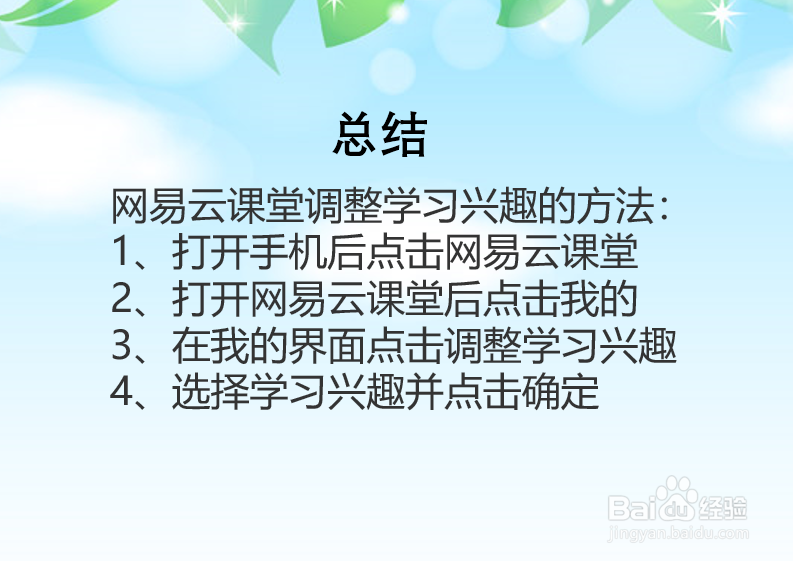 总结

网易云课堂调整学习兴趣的方法：
1、打开手机后点击网易云课堂
2、打开网易云课堂后点击我的
3、在我的界面点击调整学习兴趣
4、选择学习兴趣并点击确定

Baidu经验
jingyan.baidu.com